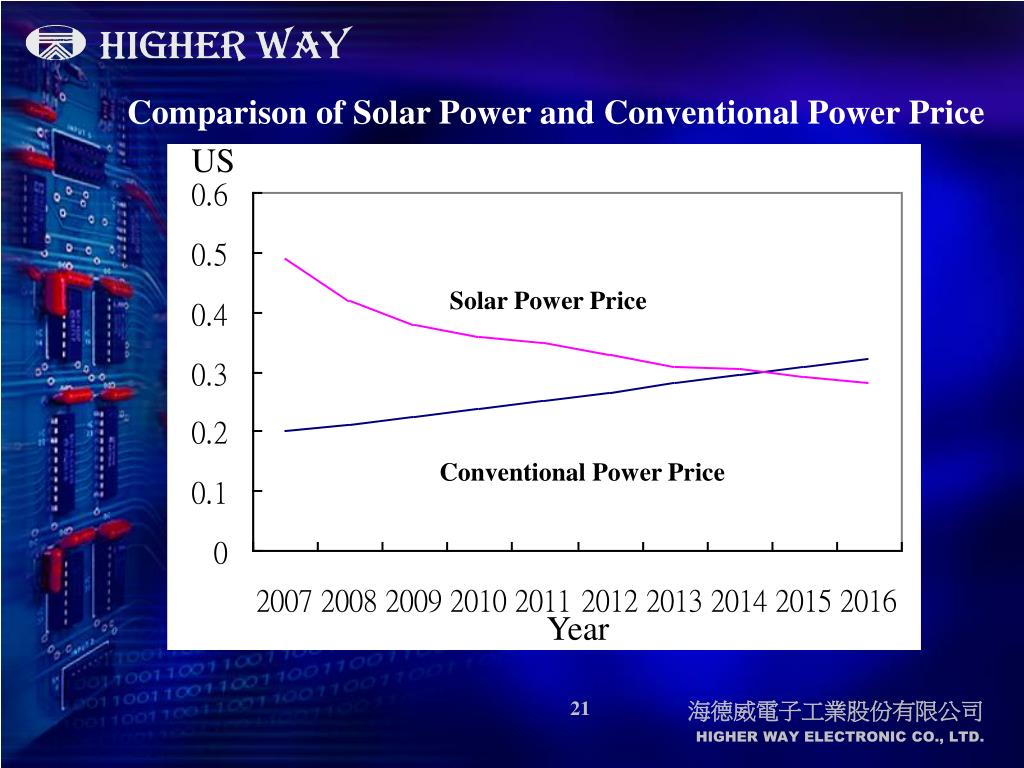 HIGHER WAY

Comparison of Solar Power and Conventional Power Price

US
0.6
0.5
0.4
0.3
0.2
0.1
0

Solar Power Price

Conventional Power Price

2007 2008 2009 2010 2011 2012 2013 2014 2015 2016
Year

21

海德威電子工業股份有限公司
HIGHER WAY ELECTRONIC CO., LTD.